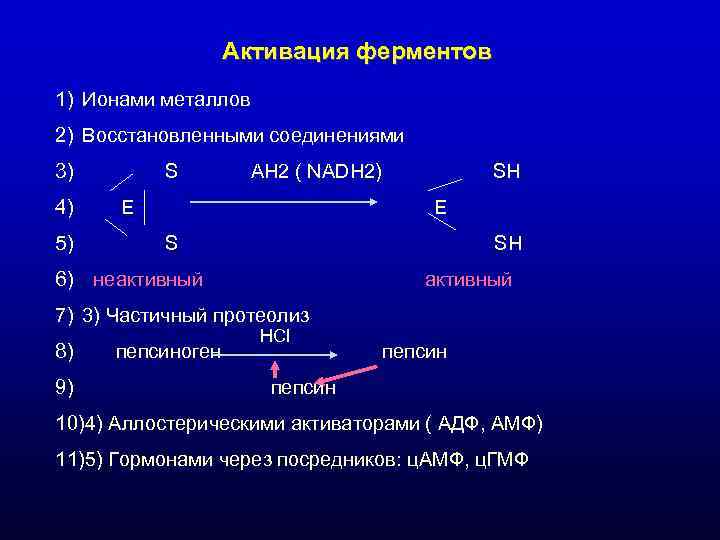 Активация ферментов

1) Ионами металлов

2) Восстановленными соединениями

3) S AH2 ( NADH2) SH

4) E E

5) S SH

6) неактивный активный

7) 3) Частичный протеолиз

HCl

8) пепсиноген пепсин

9) пепсин

10)4) Аллостерическими активаторами ( АДФ, АМФ)

11)5) Гормонами через посредников: цАМФ, цГМФ